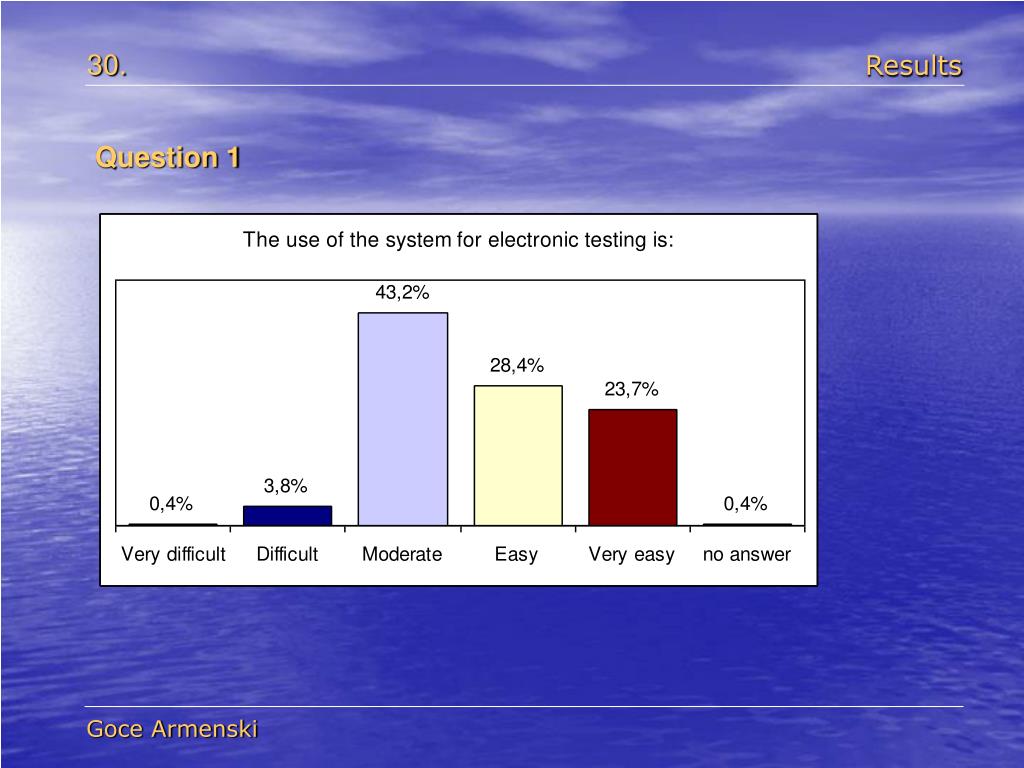 30.

Results

Question 1

The use of the system for electronic testing is:

0,4%
3,8%
43,2%
28,4%
23,7%
0,4%

Very difficult
Difficult
Moderate
Easy
Very easy
no answer

Goce Armenski